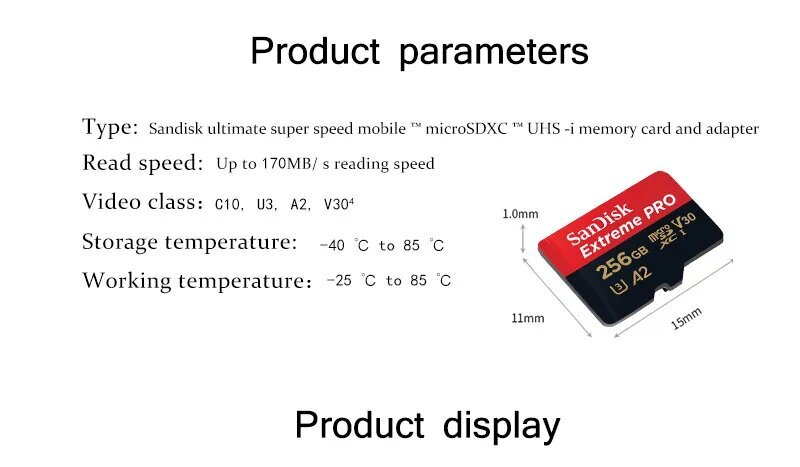 Product parameters

Type: Sandisk ultimate super speed mobile ™ microSDXC ™ UHS -i memory card and adapter

Read speed: Up to 170MB/ s reading speed

Video class: C10, U3, A2, V30⁴

Storage temperature: -40 ℃ to 85 ℃

Working temperature: -25 ℃ to 85 ℃

1.0mm

SanDisk Extreme PRO 256GB micro SD XC I V30 U3 A2

11mm

15mm

Product display